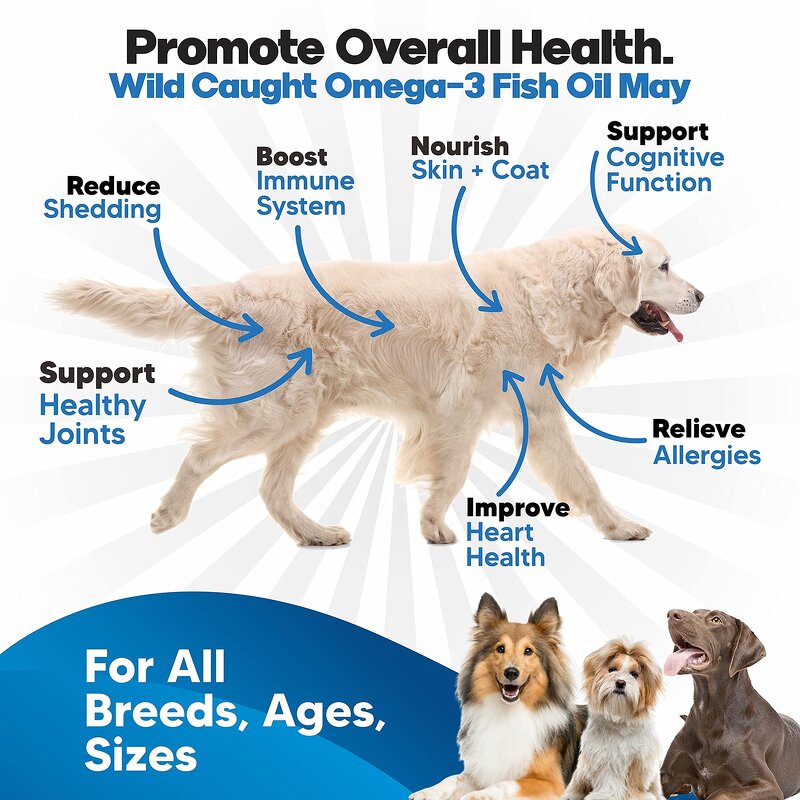 Promote Overall Health.
Wild Caught Omega-3 Fish Oil May

Reduce
Shedding

Boost
Immune
System

Nourish
Skin + Coat

Support
Cognitive
Function

Support
Healthy
Joints

Relieve
Allergies

Improve
Heart
Health

For All
Breeds, Ages,
Sizes